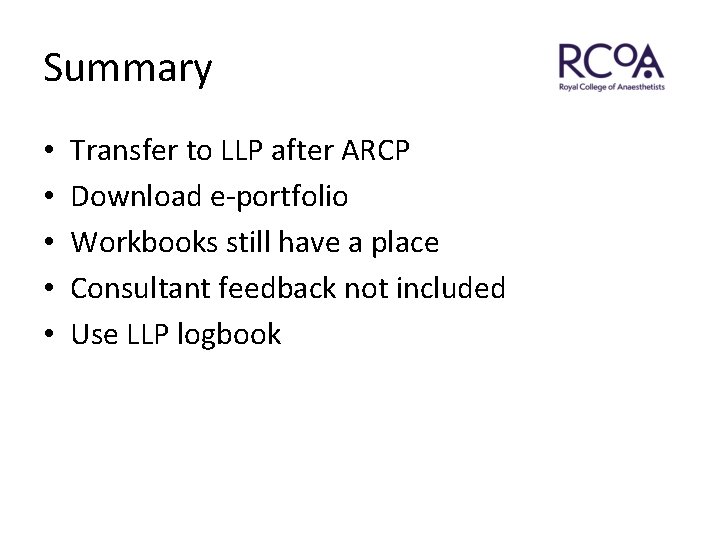 Summary

RCoA
Royal College of Anaesthetists

• Transfer to LLP after ARCP
• Download e-portfolio
• Workbooks still have a place
• Consultant feedback not included
• Use LLP logbook